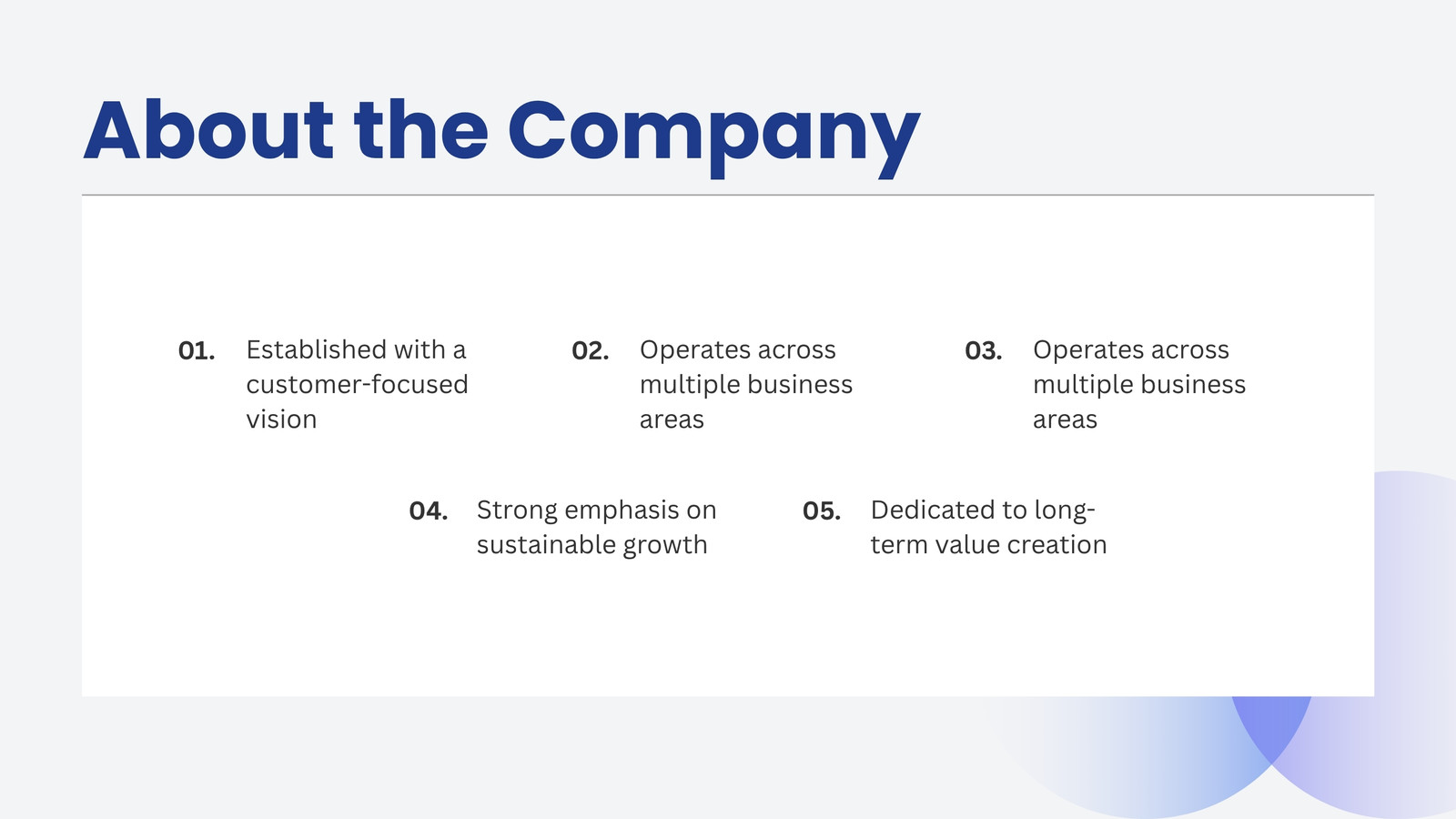 About the Company

01. Established with a customer-focused vision

02. Operates across multiple business areas

03. Operates across multiple business areas

04. Strong emphasis on sustainable growth

05. Dedicated to long-term value creation